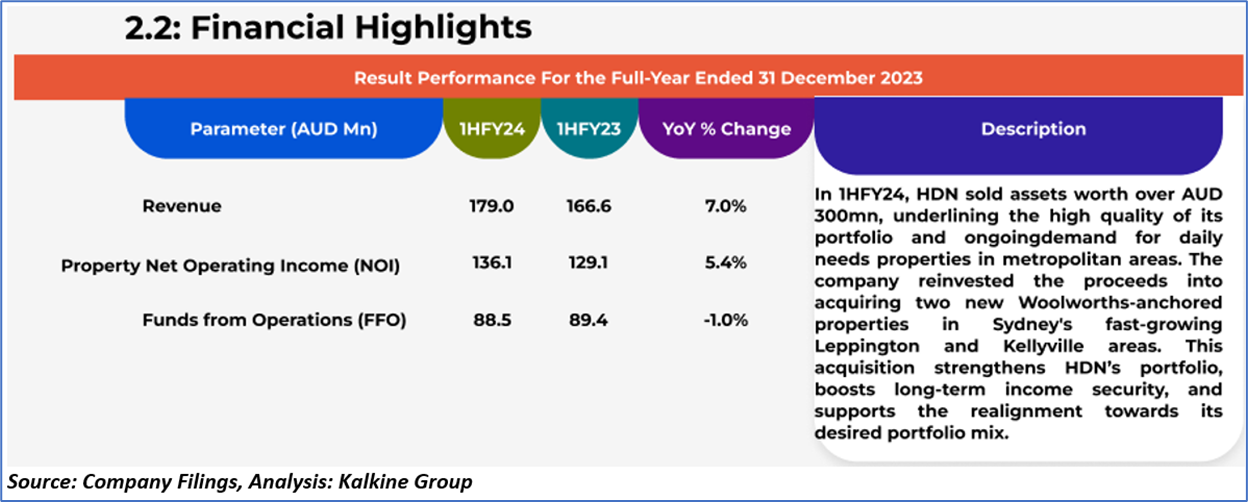 2.2: Financial Highlights

Result Performance For the Full-Year Ended 31 December 2023

| Parameter (AUD Mn) | 1HFY24 | 1HFY23 | YoY % Change |
|---|---|---|---|
| Revenue | 179.0 | 166.6 | 7.0% |
| Property Net Operating Income (NOI) | 136.1 | 129.1 | 5.4% |
| Funds from Operations (FFO) | 88.5 | 89.4 | -1.0% |

Description

In 1HFY24, HDN sold assets worth over AUD 300mn, underlining the high quality of its portfolio and ongoingdemand for daily needs properties in metropolitan areas. The company reinvested the proceeds into acquiring two new Woolworths-anchored properties in Sydney's fast-growing Leppington and Kellyville areas. This acquisition strengthens HDN's portfolio, boosts long-term income security, and supports the realignment towards its desired portfolio mix.

Source: Company Filings, Analysis: Kalkine Group